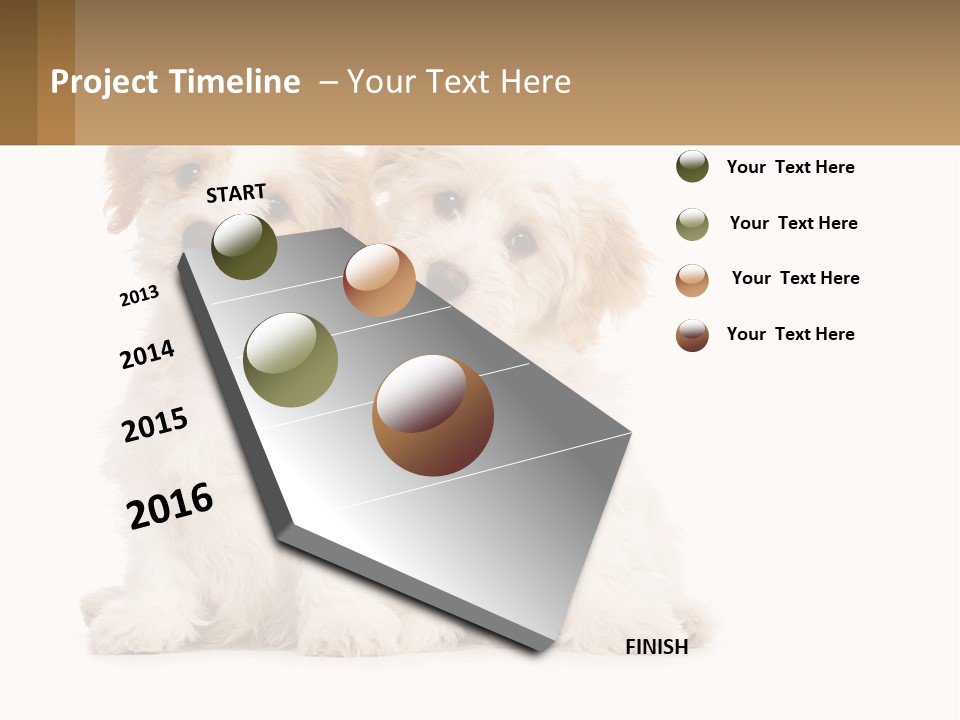 Project Timeline – Your Text Here

START

2013

2014

2015

2016

FINISH

Your Text Here

Your Text Here

Your Text Here

Your Text Here